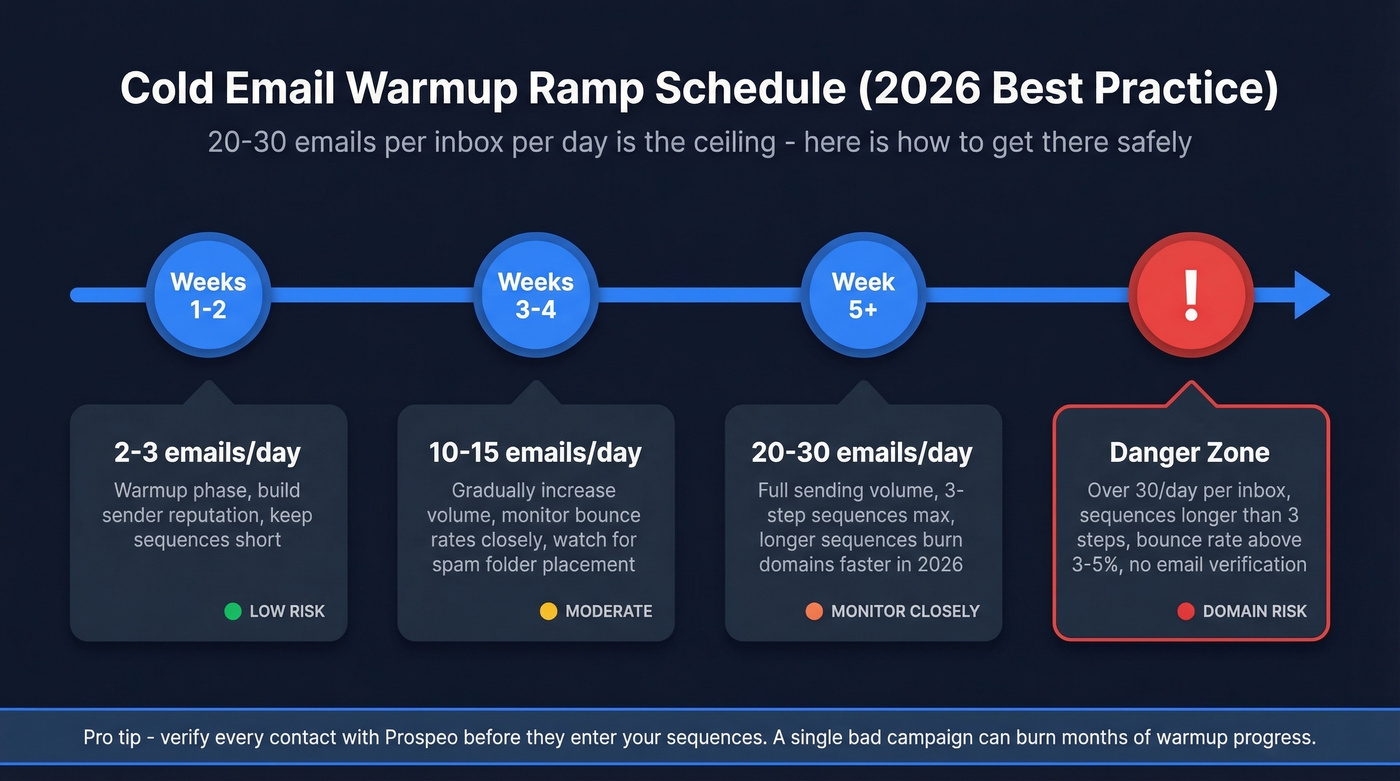 Cold Email Warmup Ramp Schedule (2026 Best Practice)

20-30 emails per inbox per day is the ceiling - here is how to get there safely

Weeks 1-2

Weeks 3-4

Week 5+

!

2-3 emails/day

Warmup phase, build sender reputation, keep sequences short

LOW RISK

10-15 emails/day

Gradually increase volume, monitor bounce rates closely, watch for spam folder placement

MODERATE

20-30 emails/day

Full sending volume, 3-step sequences max, longer sequences burn domains faster in 2026

MONITOR CLOSELY

Danger Zone

Over 30/day per inbox, sequences longer than 3 steps, bounce rate above 3-5%, no email verification

DOMAIN RISK

Pro tip - verify every contact with Prospeo before they enter your sequences. A single bad campaign can burn months of warmup progress.